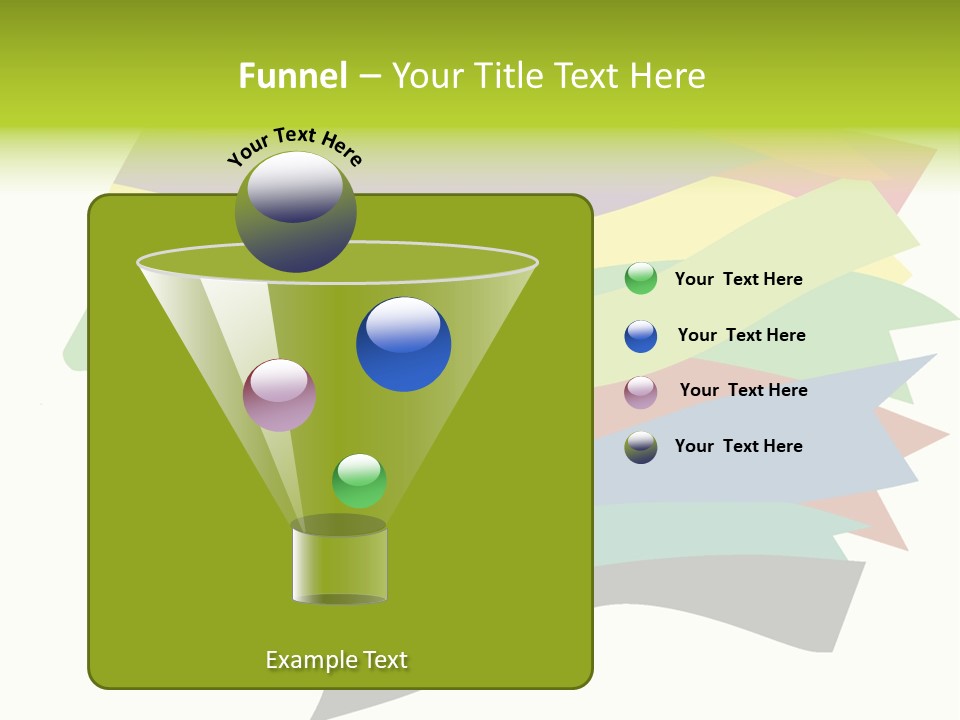 Funnel – Your Title Text Here

Your Text Here

Your Text Here

Your Text Here

Your Text Here

Your Text Here

Example Text